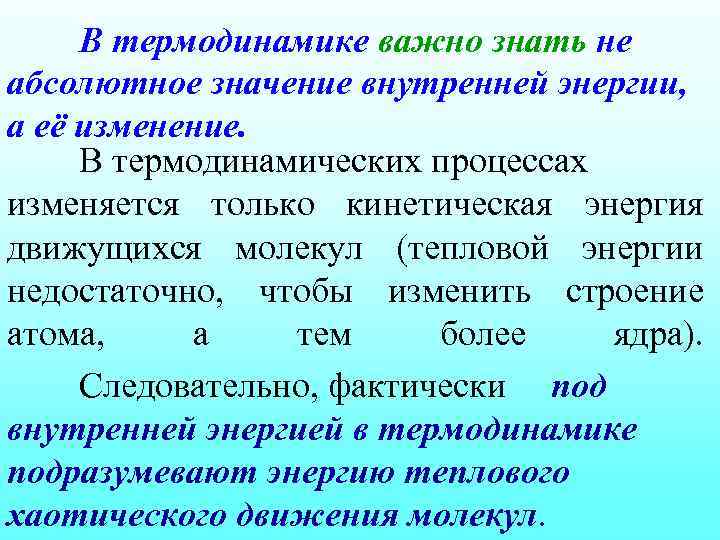 В термодинамике важно знать не абсолютное значение внутренней энергии, а её изменение.

В термодинамических процессах изменяется только кинетическая энергия движущихся молекул (тепловой энергии недостаточно, чтобы изменить строение атома, а тем более ядра).

Следовательно, фактически под внутренней энергией в термодинамике подразумевают энергию теплового хаотического движения молекул.